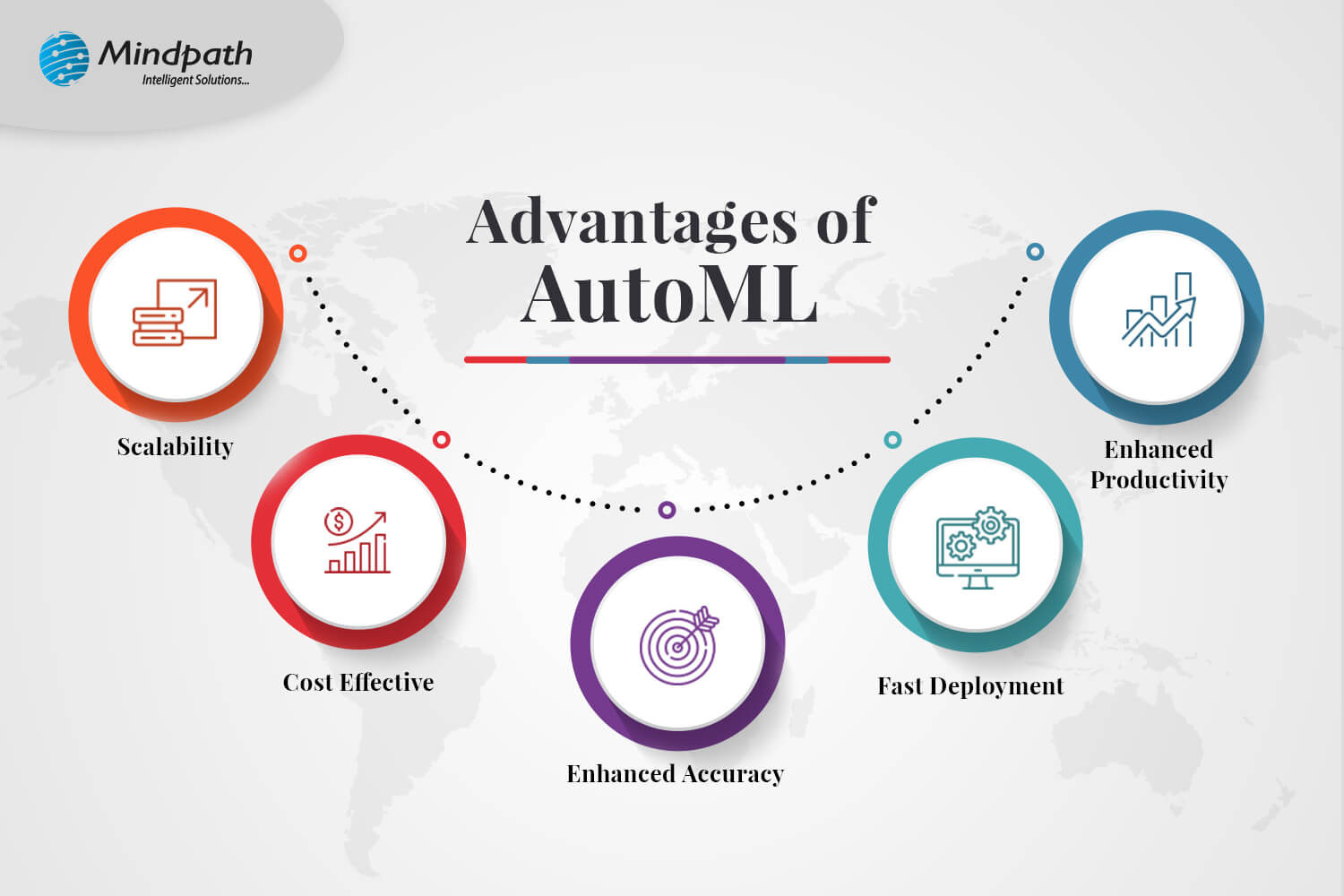 Mindpath
Intelligent Solutions...

Advantages of AutoML

Scalability

Cost Effective

Enhanced Accuracy

Fast Deployment

Enhanced Productivity